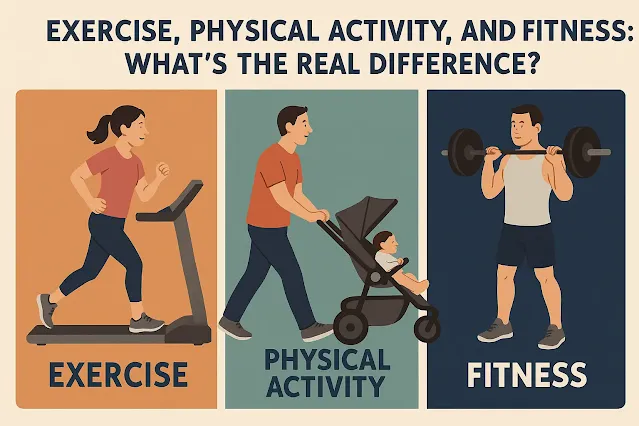 EXERCISE, PHYSICAL ACTIVITY, AND FITNESS: WHAT'S THE REAL DIFFERENCE?

EXERCISE

PHYSICAL ACTIVITY

FITNESS